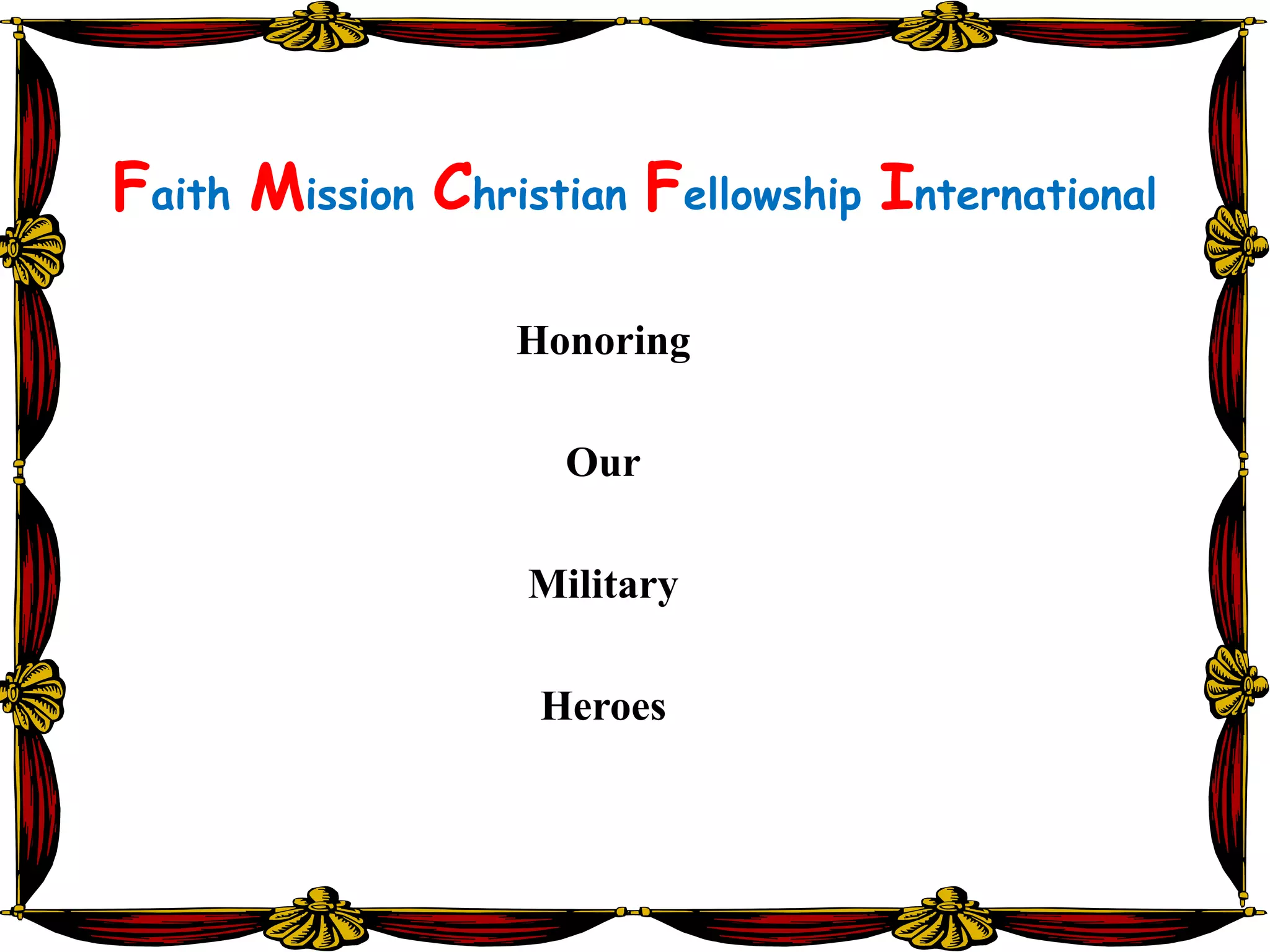 Faith Mission Christian Fellowship International

Honoring

Our

Military

Heroes